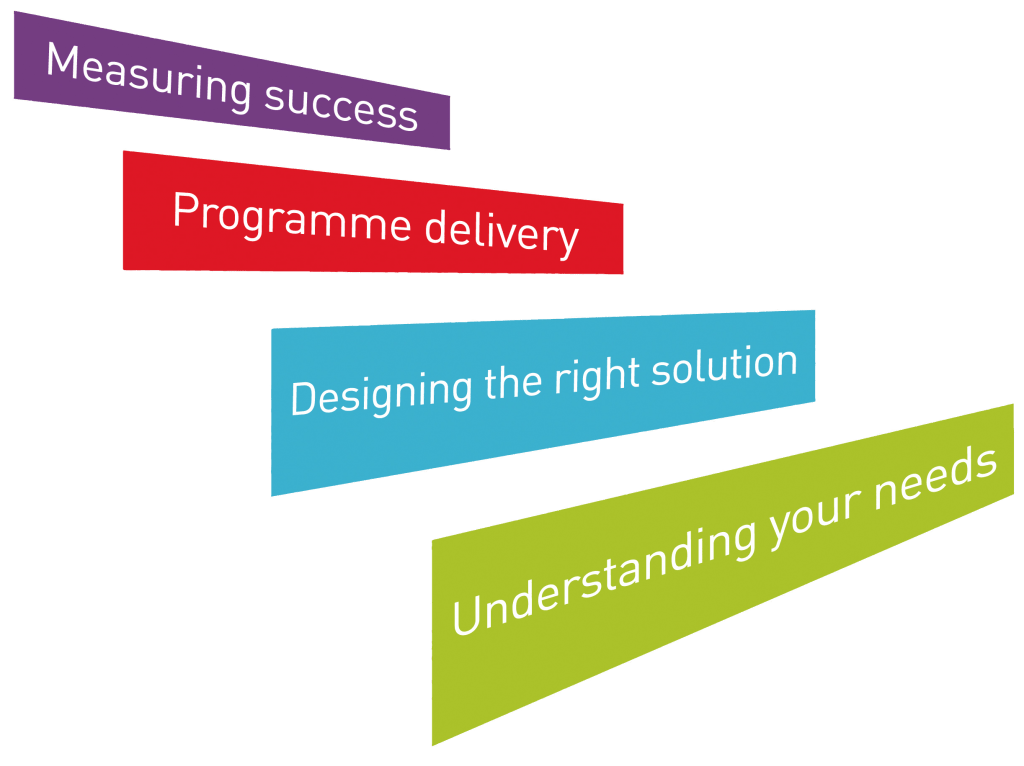 Measuring success

Programme delivery

Designing the right solution

Understanding your needs